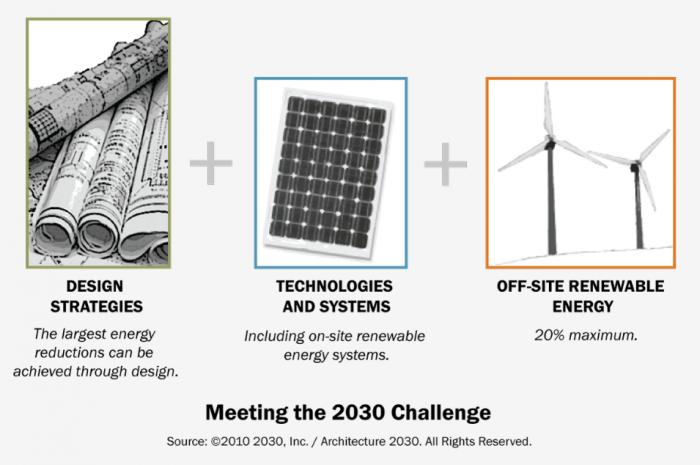 DESIGN STRATEGIES

The largest energy reductions can be achieved through design.

+

TECHNOLOGIES AND SYSTEMS

Including on-site renewable energy systems.

+

OFF-SITE RENEWABLE ENERGY

20% maximum.

Meeting the 2030 Challenge

Source: ©2010 2030, Inc. / Architecture 2030. All Rights Reserved.